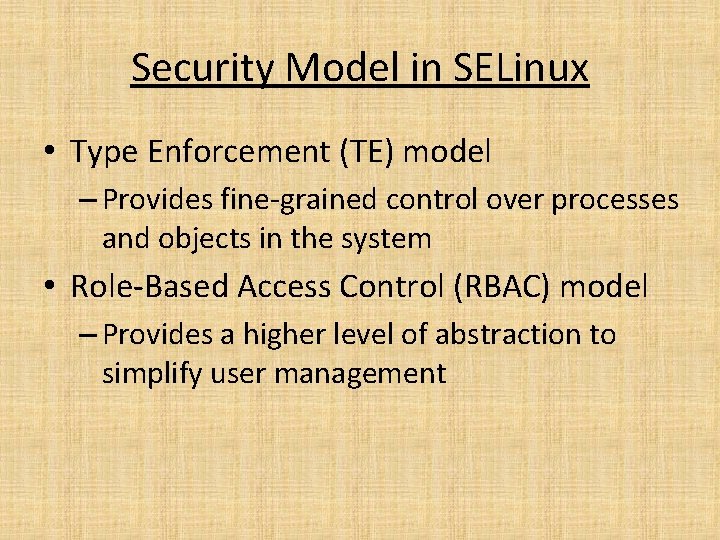 Security Model in SELinux

• Type Enforcement (TE) model
  – Provides fine-grained control over processes and objects in the system
• Role-Based Access Control (RBAC) model
  – Provides a higher level of abstraction to simplify user management